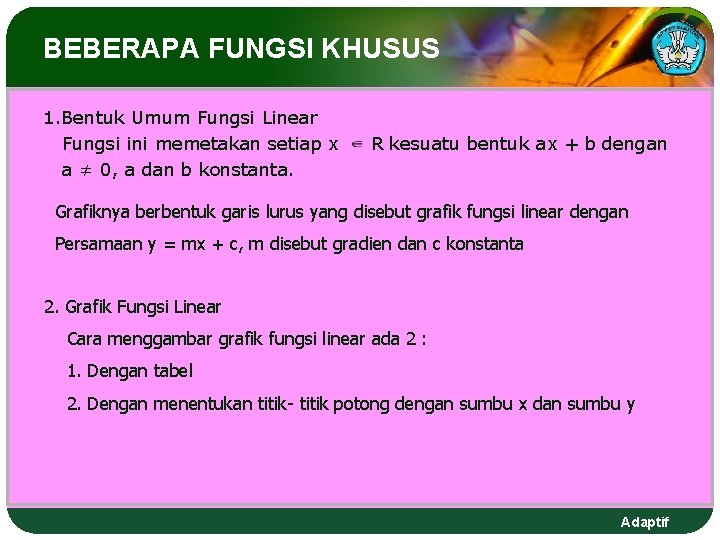 BEBERAPA FUNGSI KHUSUS

1.Bentuk Umum Fungsi Linear
Fungsi ini memetakan setiap $x \in R$ kesuatu bentuk $ax + b$ dengan $a \neq 0$, a dan b konstanta.

Grafiknya berbentuk garis lurus yang disebut grafik fungsi linear dengan

Persamaan $y = mx + c$, m disebut gradien dan c konstanta

2. Grafik Fungsi Linear

Cara menggambar grafik fungsi linear ada 2 :

1. Dengan tabel

2. Dengan menentukan titik- titik potong dengan sumbu x dan sumbu y

Adaptif